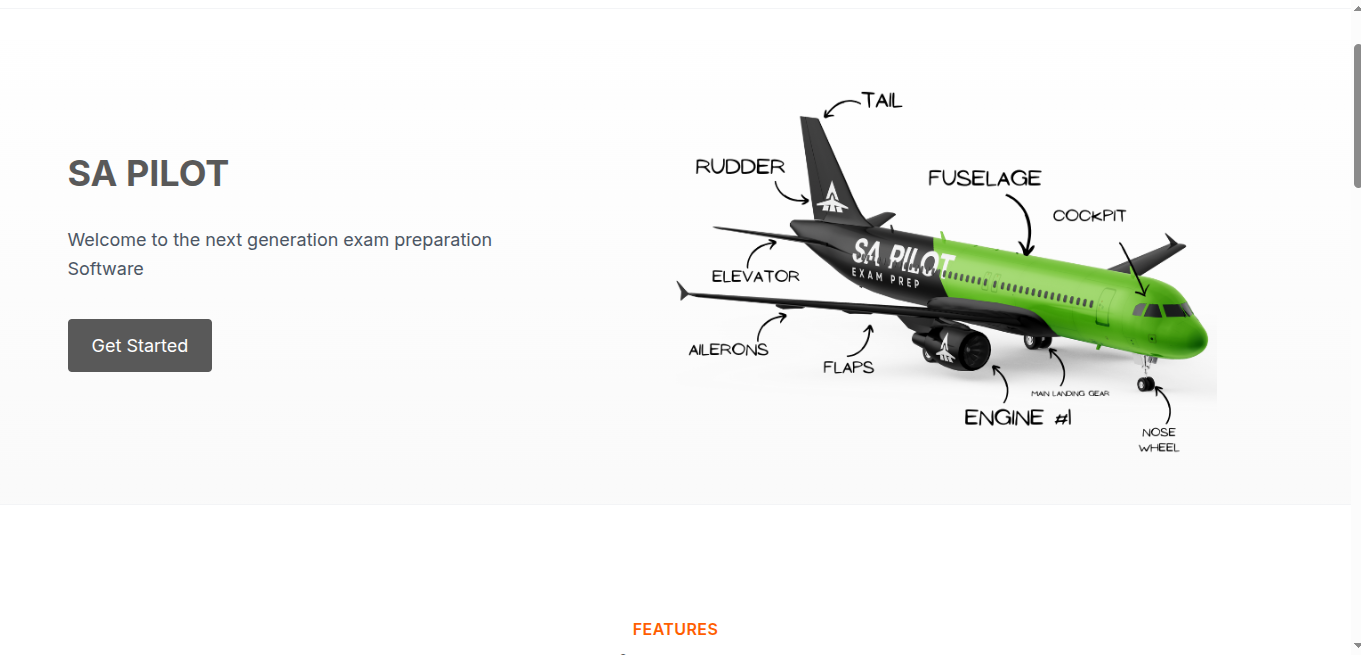 SA PILOT

Welcome to the next generation exam preparation Software

Get Started

TAIL

RUDDER

FUSELAGE

COCKPIT

ELEVATOR

SA PILOT
EXAM PREP

AILERONS

FLAPS

MAIN LANDING GEAR

ENGINE #1

NOSE WHEEL

FEATURES